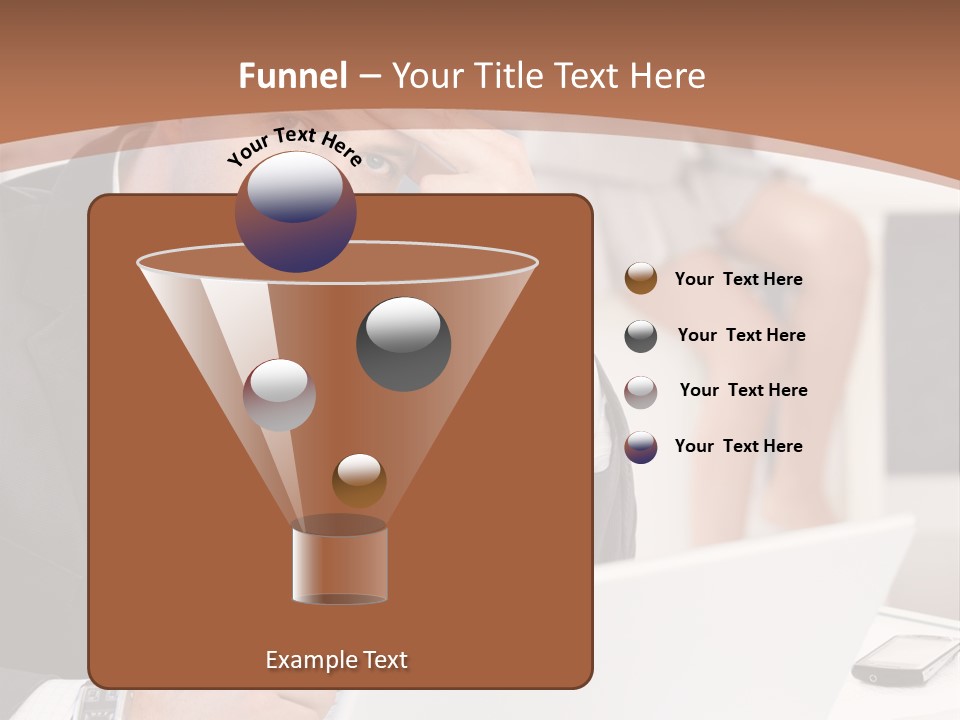 Funnel – Your Title Text Here

Your Text Here

Your Text Here

Your Text Here

Your Text Here

Your Text Here

Example Text